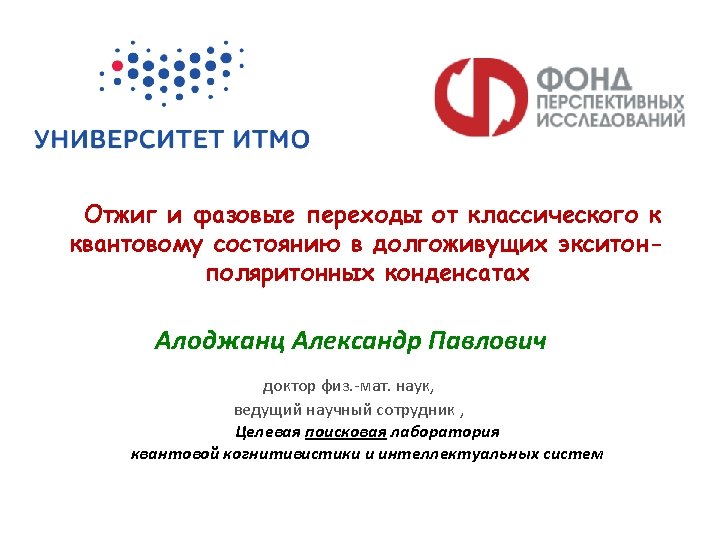 УНИВЕРСИТЕТ ИТМО

ФОНД
ПЕРСПЕКТИВНЫХ
ИССЛЕДОВАНИЙ

Отжиг и фазовые переходы от классического к квантовому состоянию в долгоживущих экситон-поляритонных конденсатах

Алоджанц Александр Павлович

доктор физ.-мат. наук,
ведущий научный сотрудник ,
Целевая поисковая лаборатория
квантовой когнитивистики и интеллектуальных систем